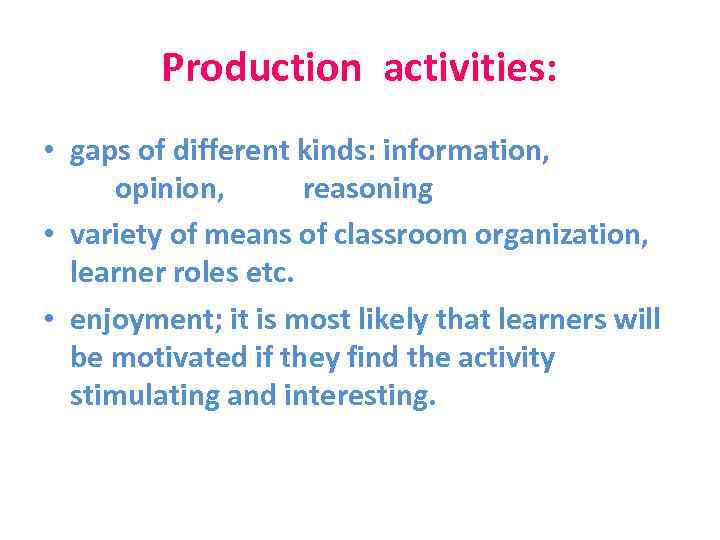 Production activities:

• gaps of different kinds: information, opinion, reasoning
• variety of means of classroom organization, learner roles etc.
• enjoyment; it is most likely that learners will be motivated if they find the activity stimulating and interesting.